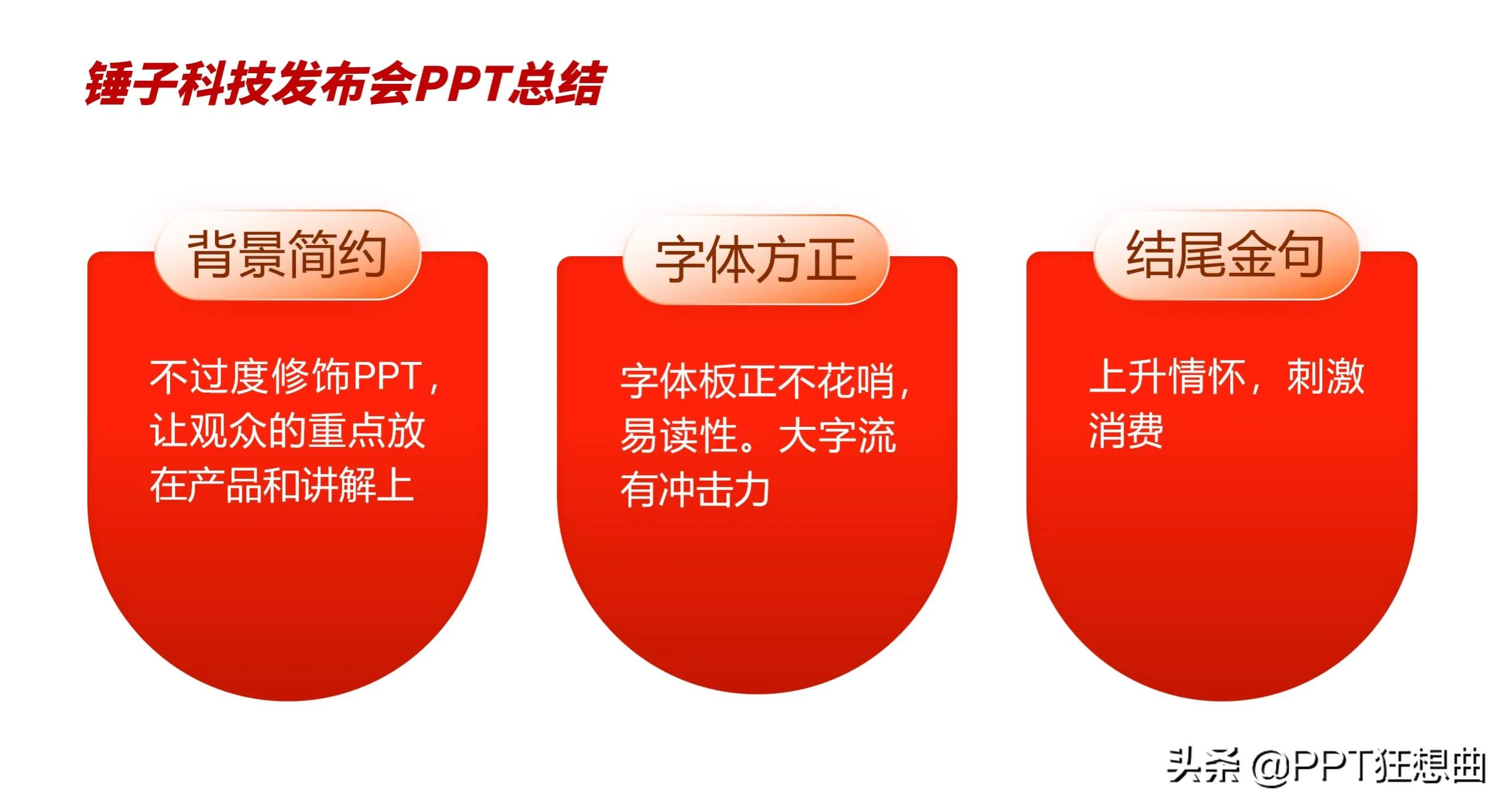 锤子科技发布会PPT总结

背景简约

不过度修饰PPT，让观众的重点放在产品和讲解上

字体方正

字体板正不花哨，易读性。大字流有冲击力

结尾金句

上升情怀，刺激消费

头条 @PPT狂想曲